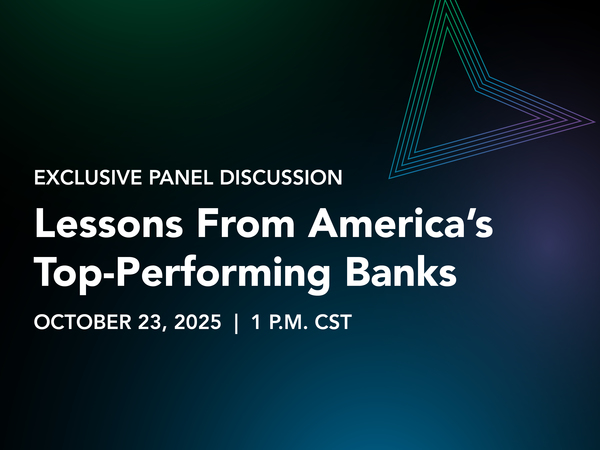 EXCLUSIVE PANEL DISCUSSION

Lessons From America's Top-Performing Banks

OCTOBER 23, 2025 | 1 P.M. CST